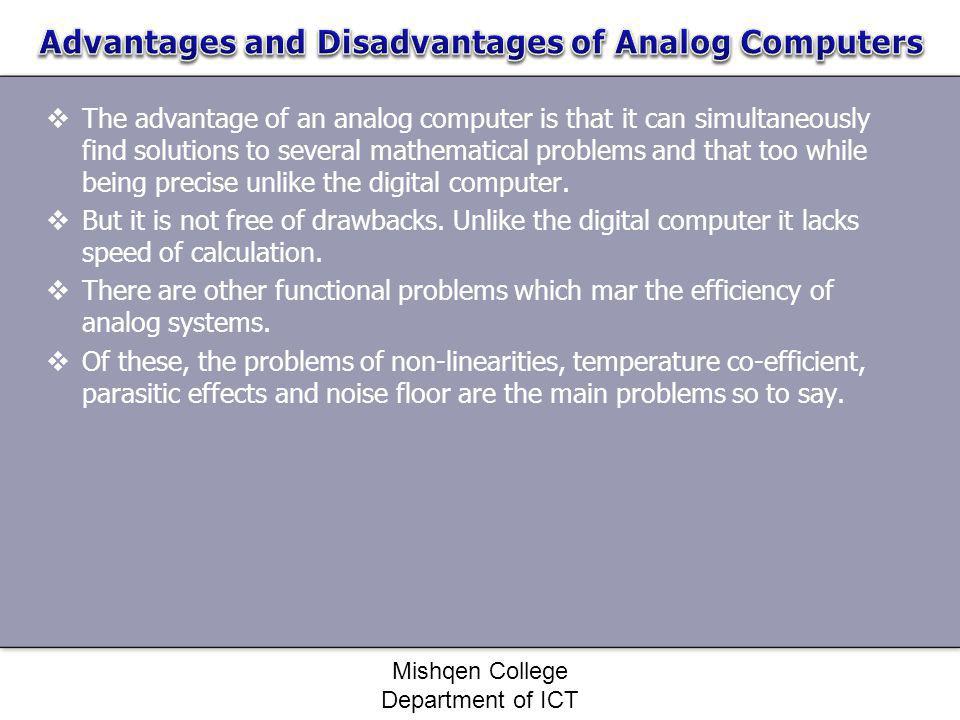 Advantages and Disadvantages of Analog Computers

❖ The advantage of an analog computer is that it can simultaneously find solutions to several mathematical problems and that too while being precise unlike the digital computer.

❖ But it is not free of drawbacks. Unlike the digital computer it lacks speed of calculation.

❖ There are other functional problems which mar the efficiency of analog systems.

❖ Of these, the problems of non-linearities, temperature co-efficient, parasitic effects and noise floor are the main problems so to say.

Mishqen College
Department of ICT